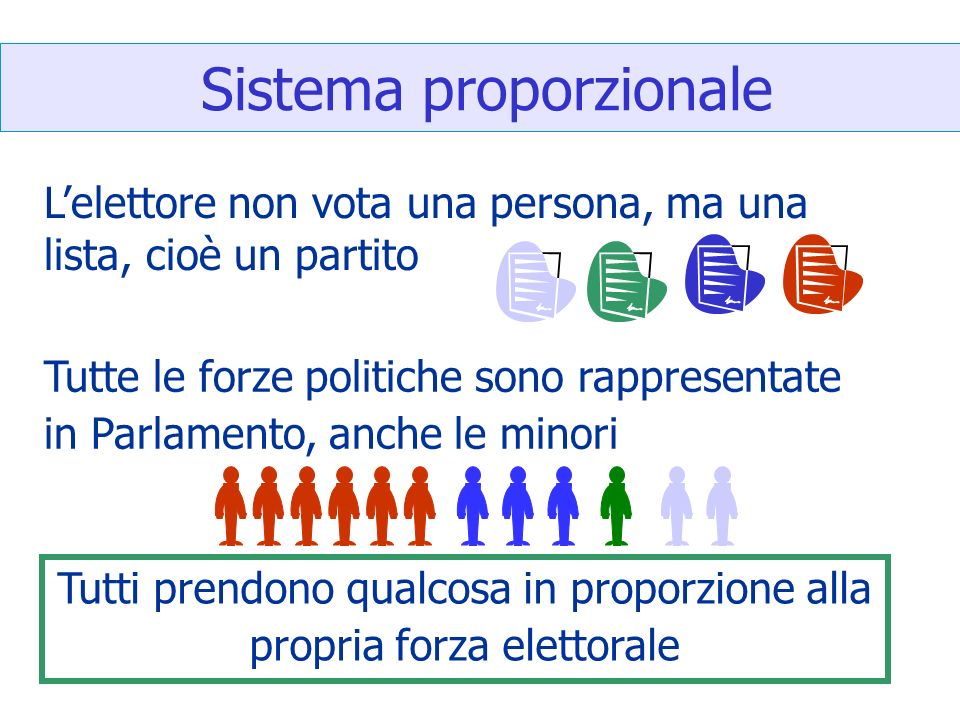 Sistema proporzionale

L’elettore non vota una persona, ma una lista, cioè un partito

Tutte le forze politiche sono rappresentate in Parlamento, anche le minori

Tutti prendono qualcosa in proporzione alla propria forza elettorale